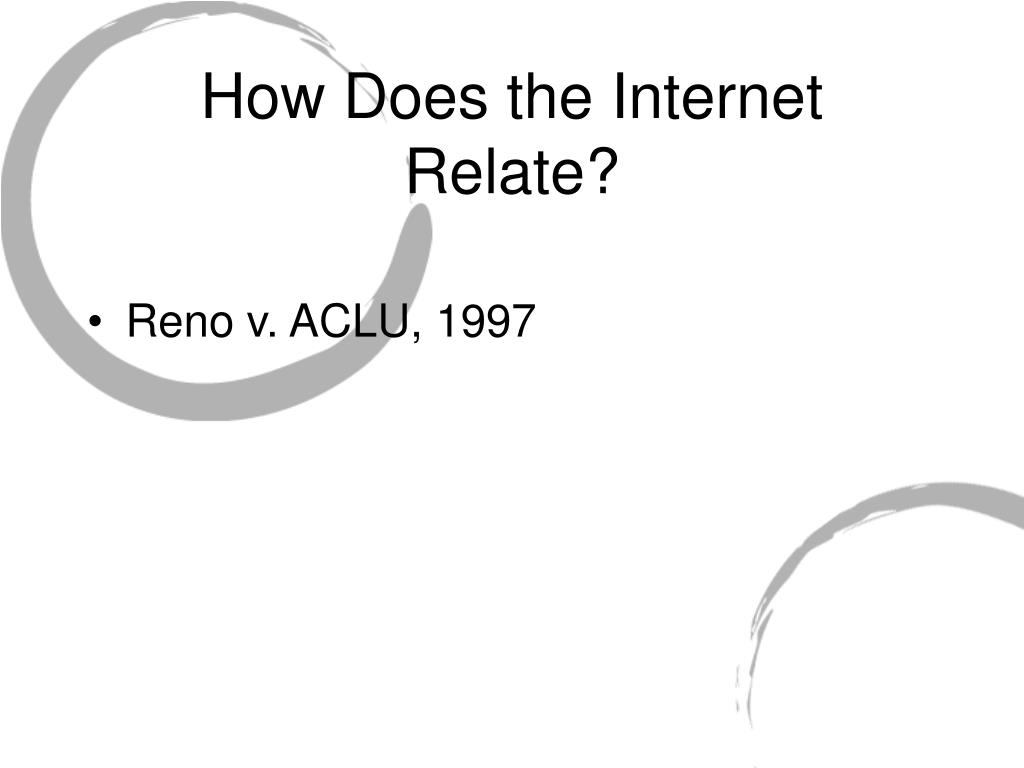 How Does the Internet Relate?

• Reno v. ACLU, 1997